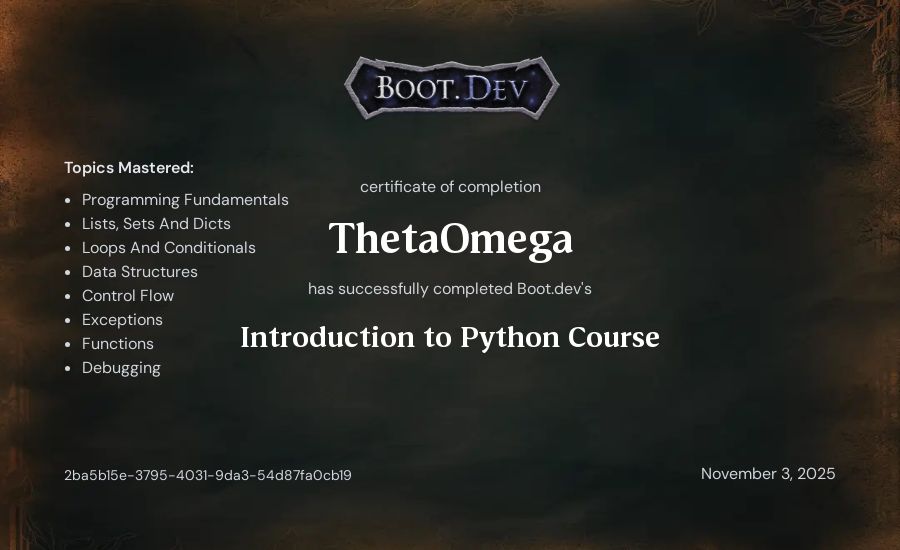 BOOT.DEV

Topics Mastered:

- Programming Fundamentals
- Lists, Sets And Dicts
- Loops And Conditionals
- Data Structures
- Control Flow
- Exceptions
- Functions
- Debugging

certificate of completion

ThetaOmega

has successfully completed Boot.dev's

Introduction to Python Course

2ba5b15e-3795-4031-9da3-54d87fa0cb19

November 3, 2025